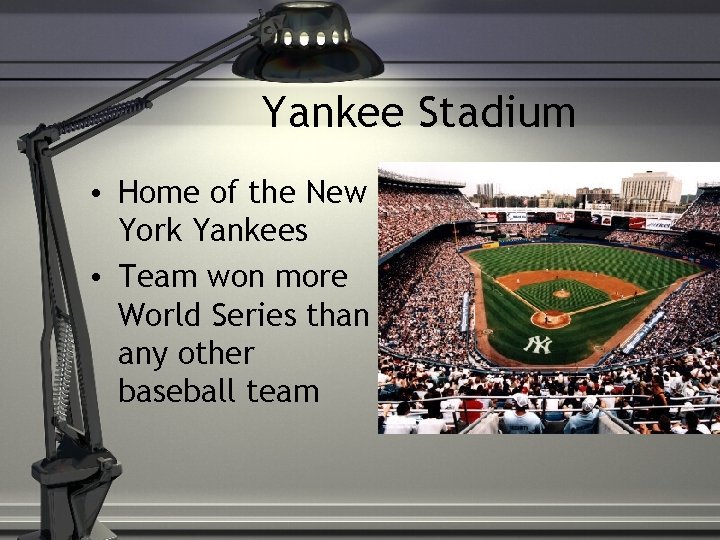 Yankee Stadium

• Home of the New York Yankees
• Team won more World Series than any other baseball team